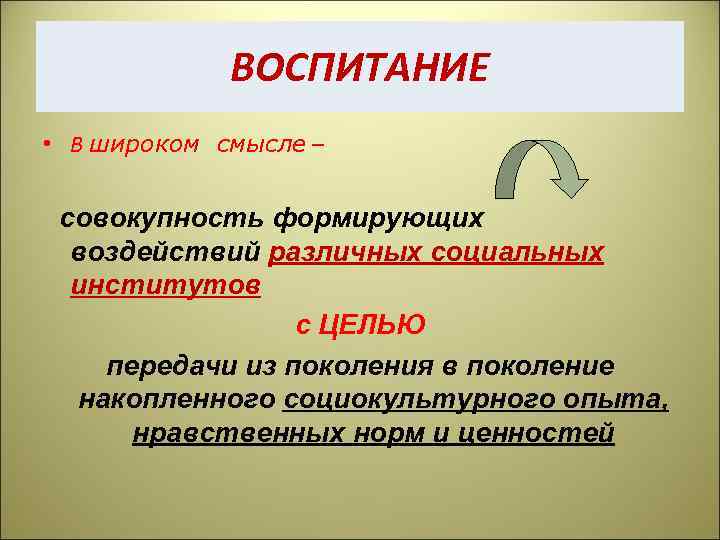 ВОСПИТАНИЕ

• В широком смысле –

совокупность формирующих воздействий различных социальных институтов

с ЦЕЛЬЮ

передачи из поколения в поколение накопленного социокультурного опыта, нравственных норм и ценностей